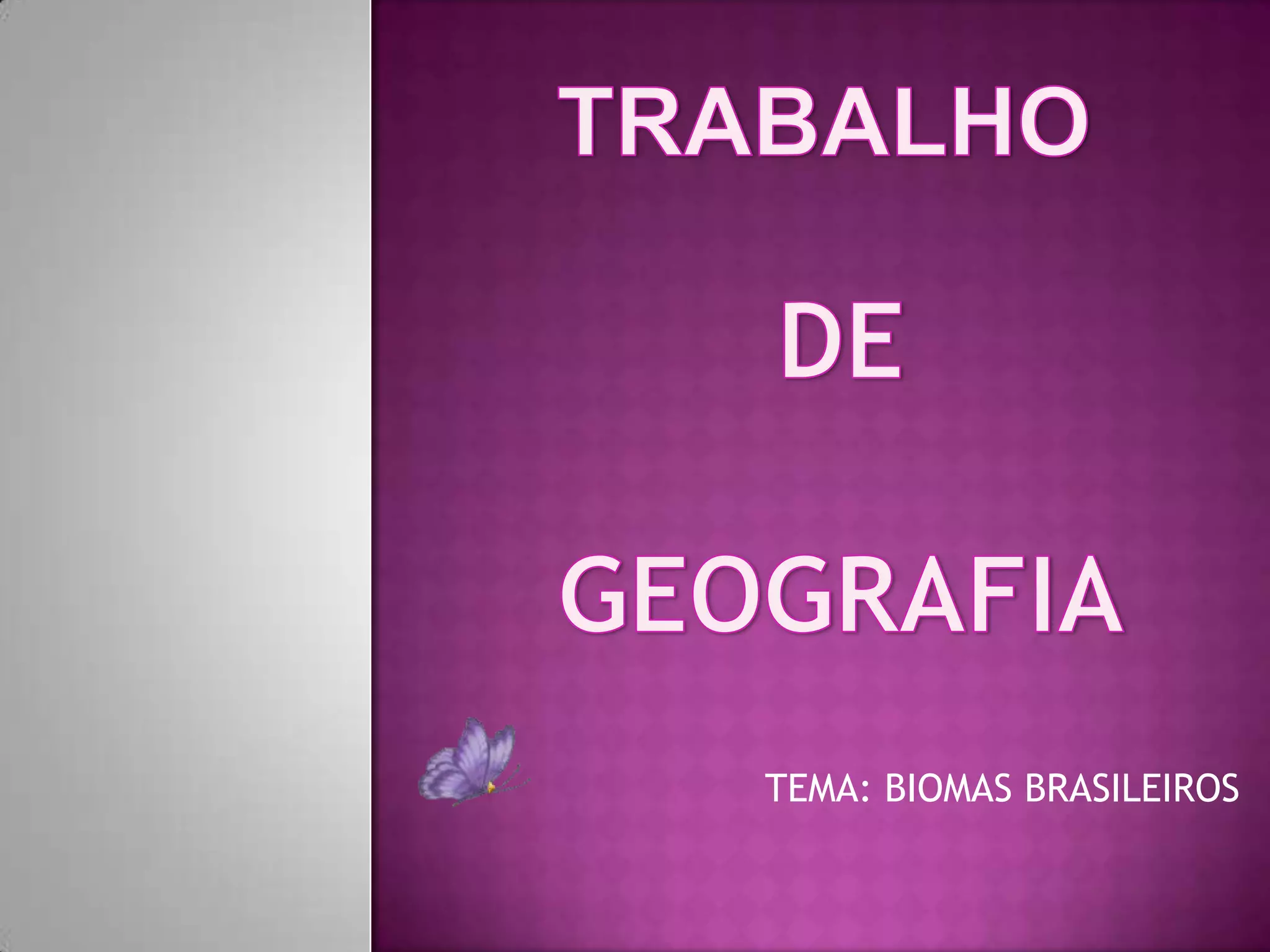 TRABALHO

DE

GEOGRAFIA

TEMA: BIOMAS BRASILEIROS